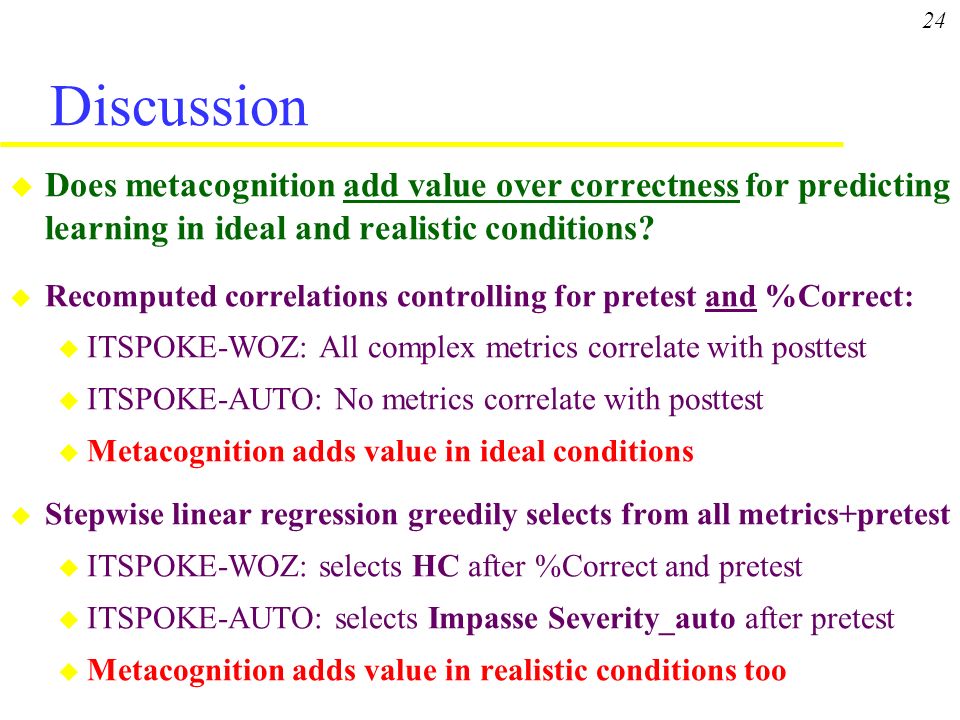 24

Discussion

Does metacognition add value over correctness for predicting learning in ideal and realistic conditions?

Recomputed correlations controlling for pretest and %Correct:

ITSPOKE-WOZ: All complex metrics correlate with posttest

ITSPOKE-AUTO: No metrics correlate with posttest

Metacognition adds value in ideal conditions

Stepwise linear regression greedily selects from all metrics+pretest

ITSPOKE-WOZ: selects HC after %Correct and pretest

ITSPOKE-AUTO: selects Impasse Severity_auto after pretest

Metacognition adds value in realistic conditions too